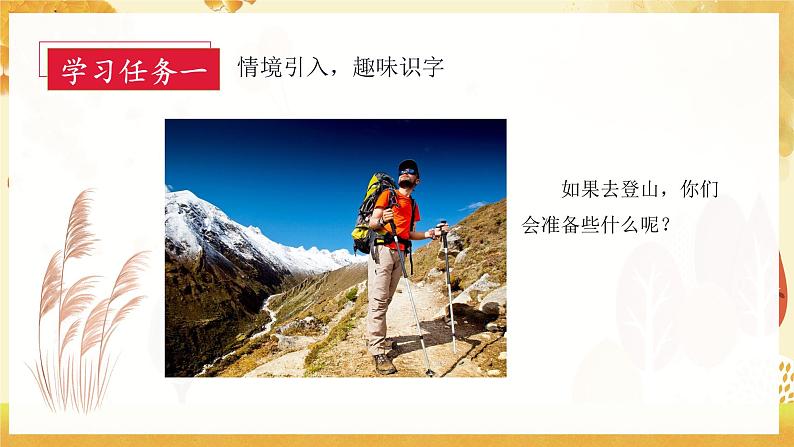 学习任务一 情境引入，趣味识字

如果去登山，你们会准备些什么呢？